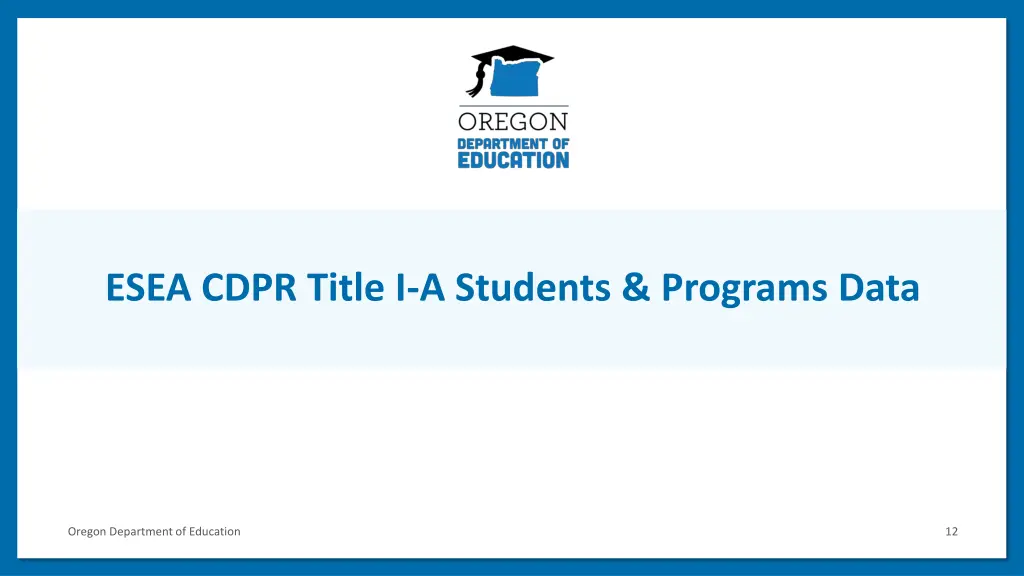 OREGON
DEPARTMENT OF
EDUCATION

ESEA CDPR Title I-A Students & Programs Data

Oregon Department of Education

12